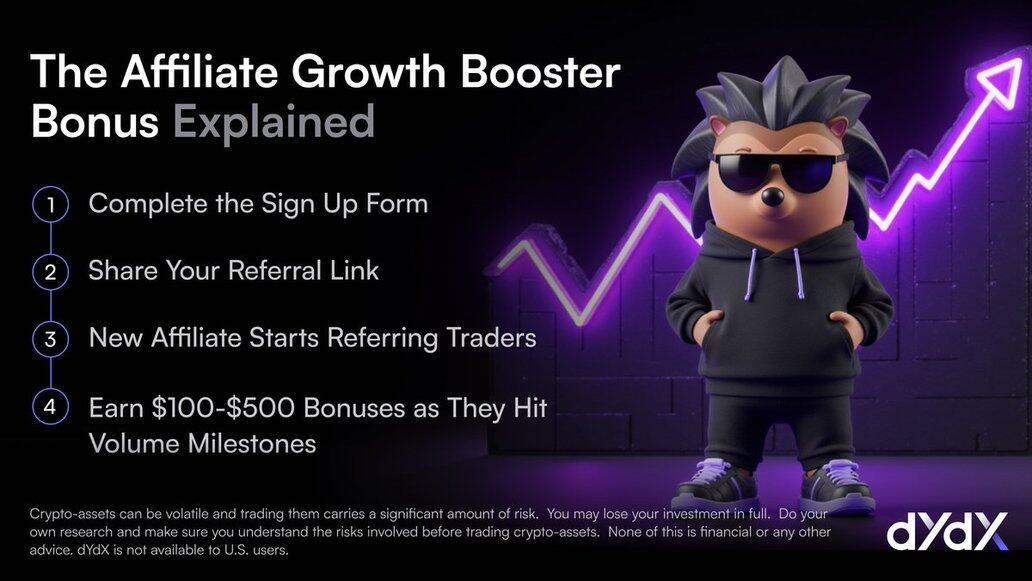 The Affiliate Growth Booster Bonus Explained

1 Complete the Sign Up Form

2 Share Your Referral Link

3 New Affiliate Starts Referring Traders

4 Earn \$100-\$500 Bonuses as They Hit Volume Milestones

Crypto-assets can be volatile and trading them carries a significant amount of risk. You may lose your investment in full. Do your own research and make sure you understand the risks involved before trading crypto-assets. None of this is financial or any other advice. dYdX is not available to U.S. users.

dYdX